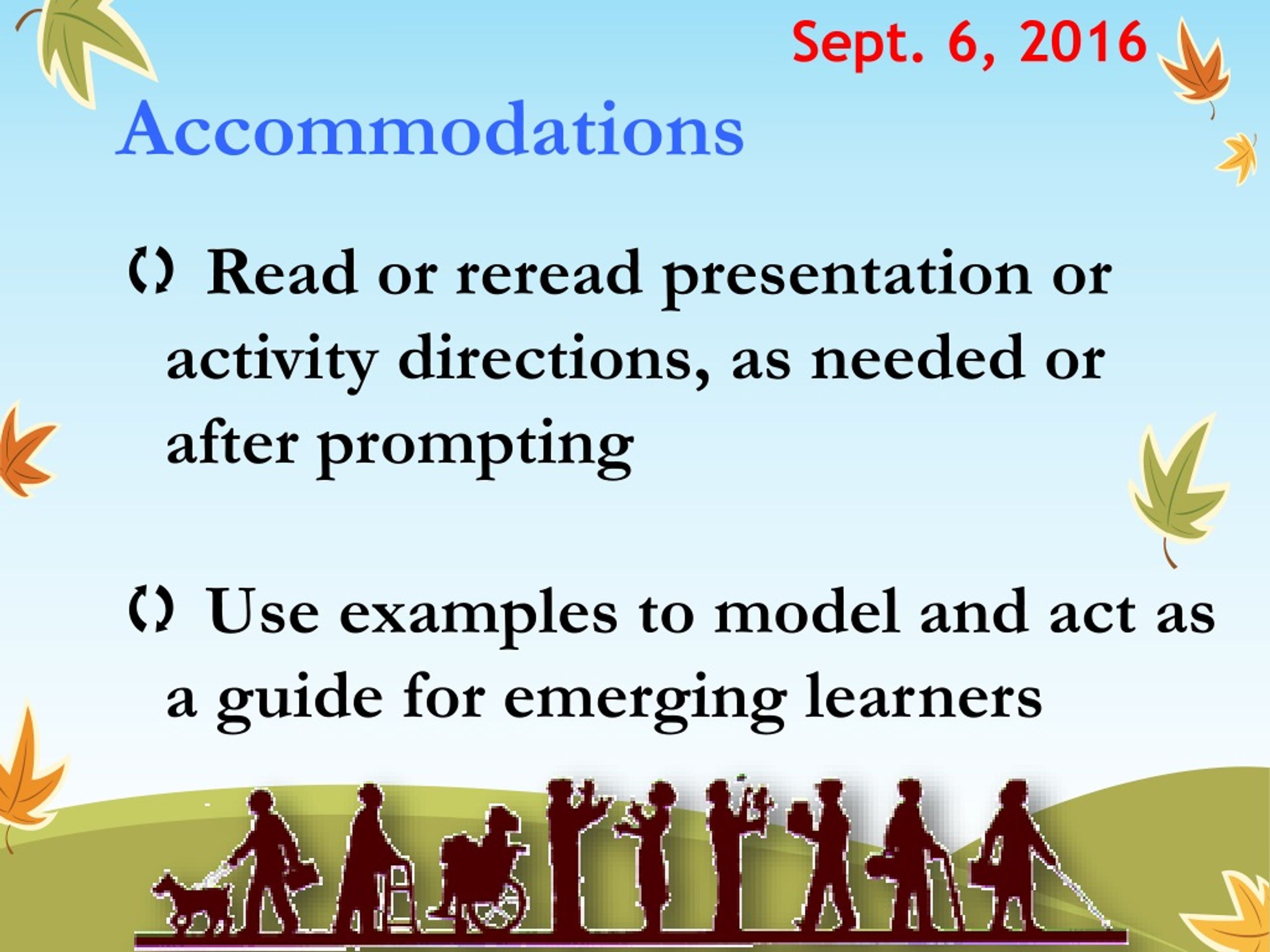 Sept. 6, 2016

Accommodations

Read or reread presentation or activity directions, as needed or after prompting

Use examples to model and act as a guide for emerging learners